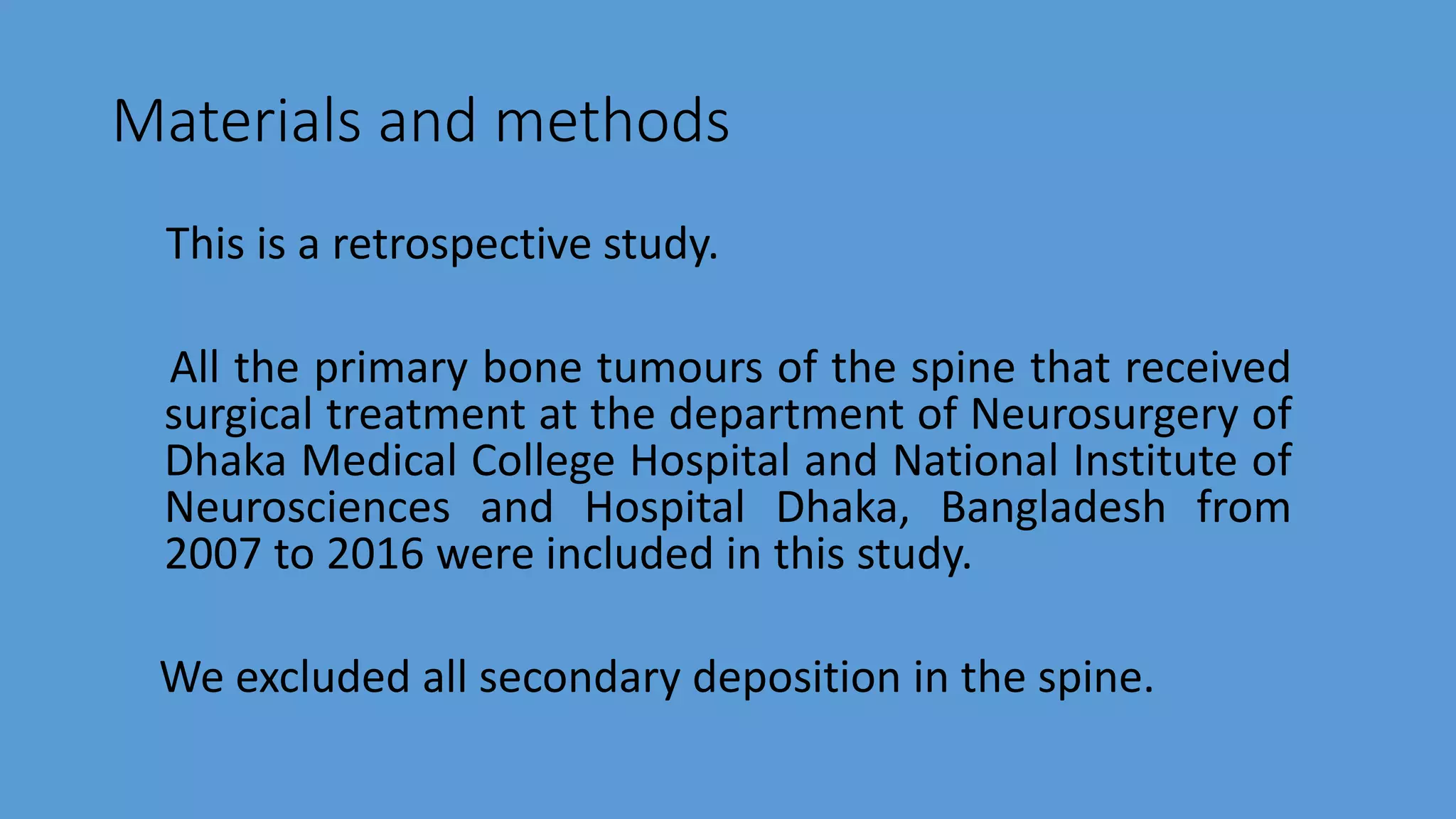 Materials and methods

This is a retrospective study.

All the primary bone tumours of the spine that received surgical treatment at the department of Neurosurgery of Dhaka Medical College Hospital and National Institute of Neurosciences and Hospital Dhaka, Bangladesh from 2007 to 2016 were included in this study.

We excluded all secondary deposition in the spine.